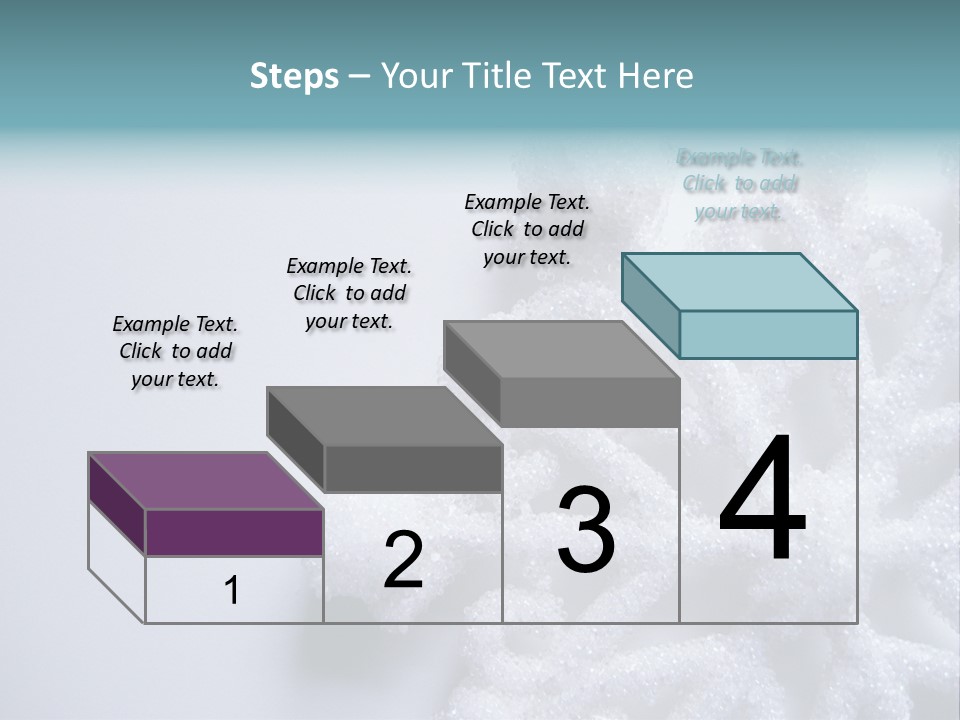 Steps – Your Title Text Here

Example Text. Click to add your text.

Example Text. Click to add your text.

Example Text. Click to add your text.

Example Text. Click to add your text.

1

2

3

4